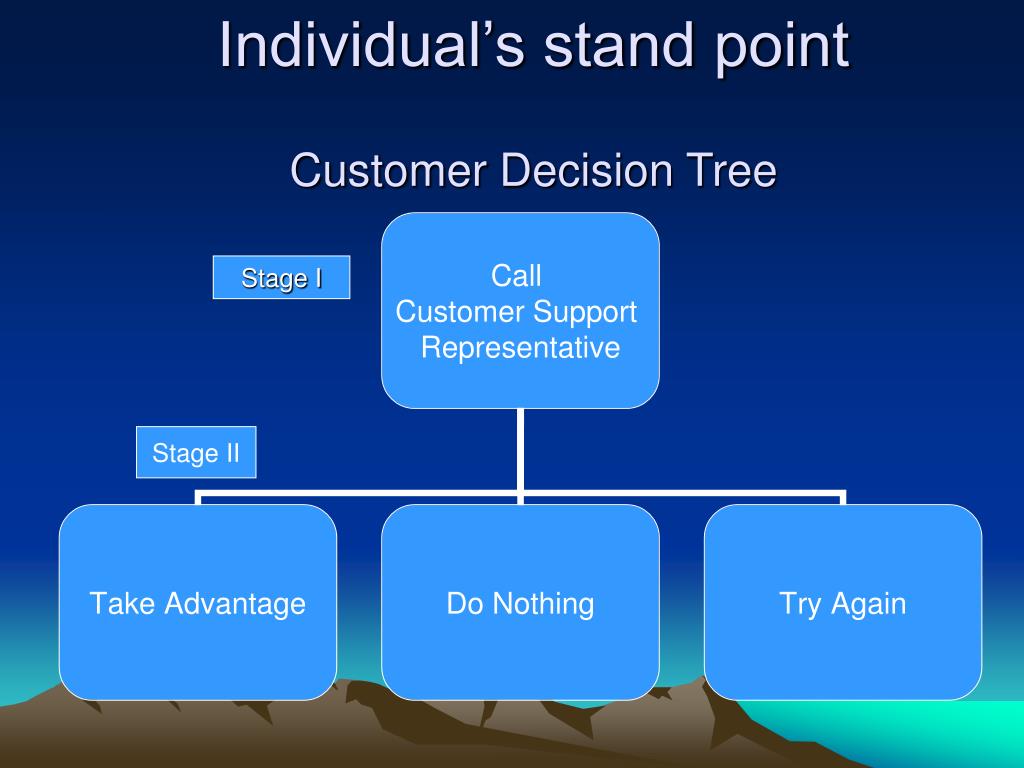 Individual’s stand point

Customer Decision Tree

Stage I

Call
Customer Support
Representative

Stage II

Take Advantage

Do Nothing

Try Again